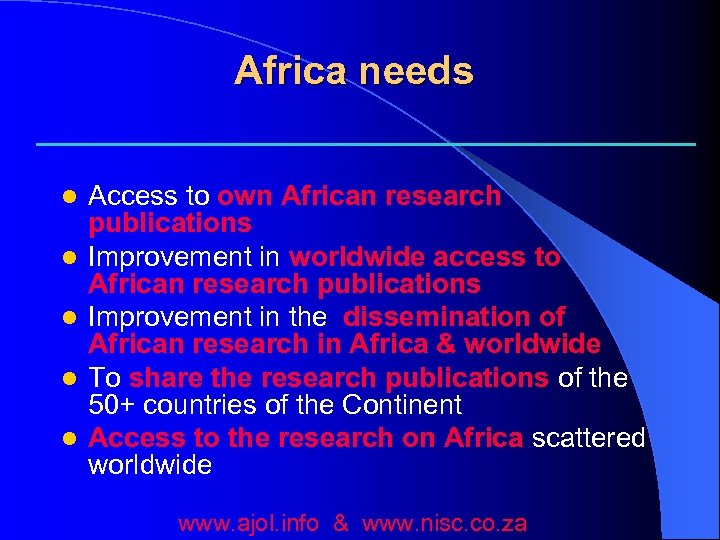 Africa needs

- Access to own African research publications
- Improvement in worldwide access to African research publications
- Improvement in the dissemination of African research in Africa & worldwide
- To share the research publications of the 50+ countries of the Continent
- Access to the research on Africa scattered worldwide

www.ajol.info & www.nisc.co.za